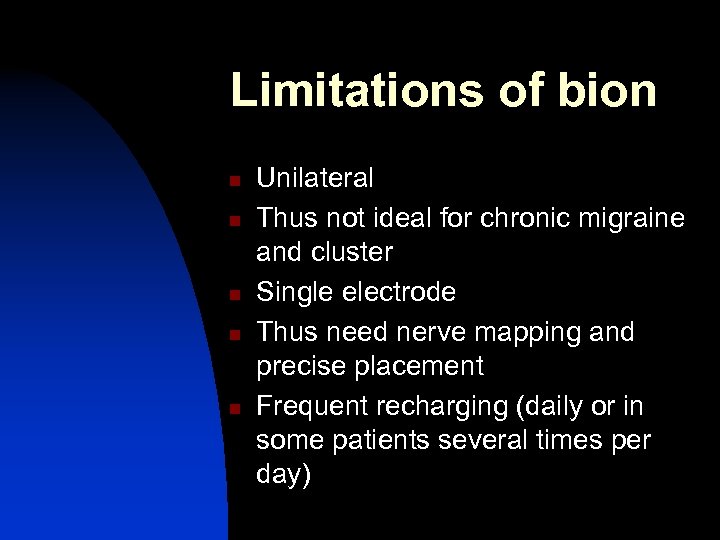 Limitations of bion

- Unilateral
- Thus not ideal for chronic migraine and cluster
- Single electrode
- Thus need nerve mapping and precise placement
- Frequent recharging (daily or in some patients several times per day)